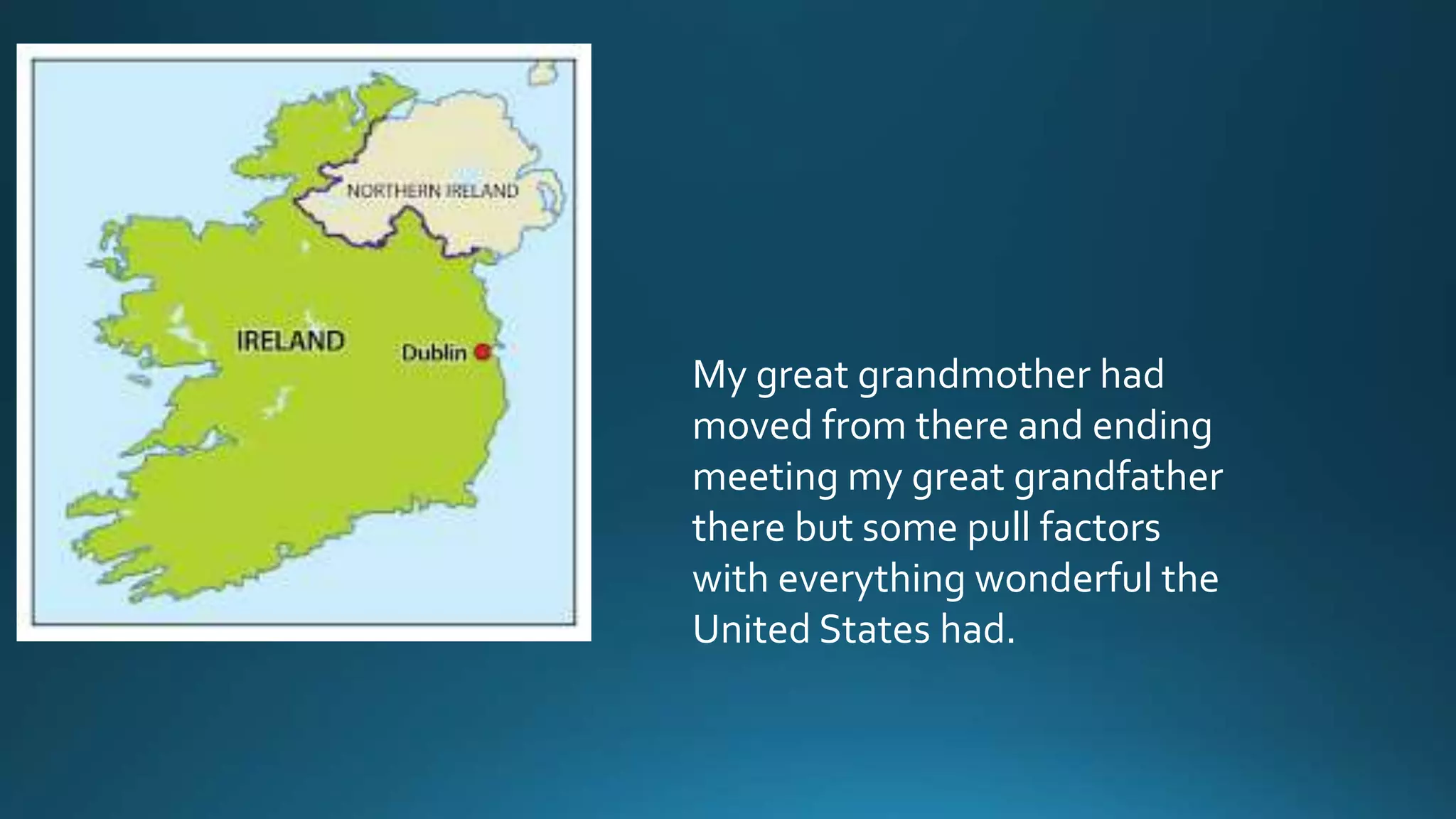 NORTHERN IRELAND

IRELAND

Dublin

My great grandmother had moved from there and ending meeting my great grandfather there but some pull factors with everything wonderful the United States had.